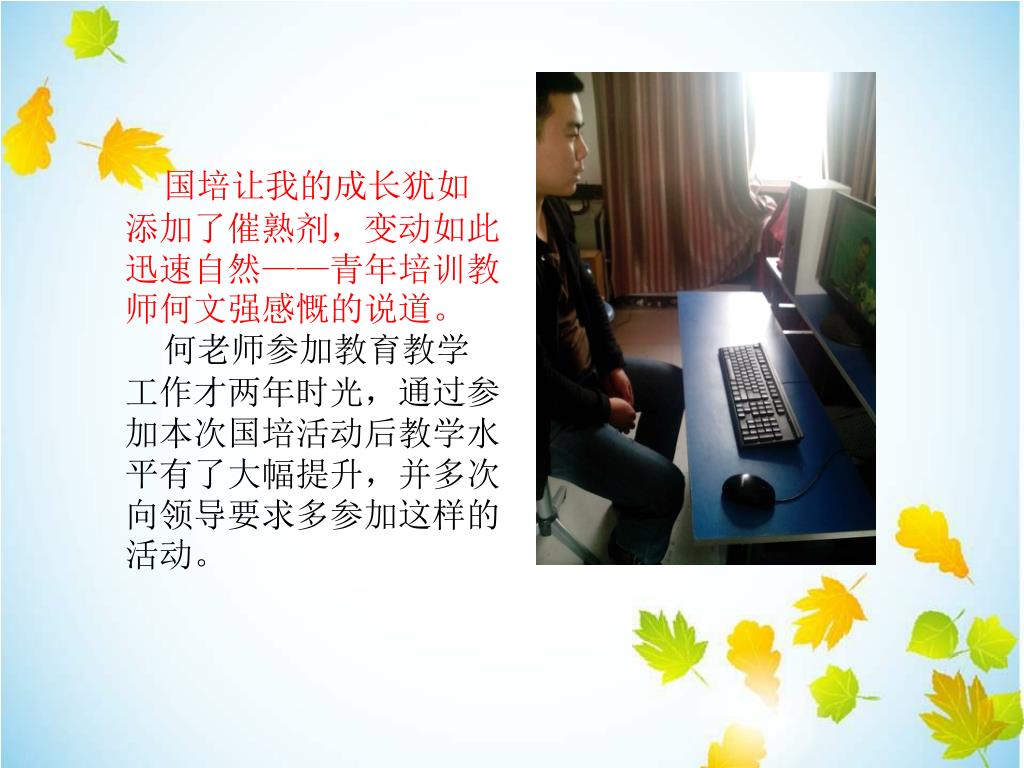 国培让我的成长犹如添加了催熟剂，变动如此迅速自然——青年培训教师何文强感慨的说道。

何老师参加教育教学工作才两年时光，通过参加本次国培活动后教学水平有了大幅提升，并多次向领导要求多参加这样的活动。